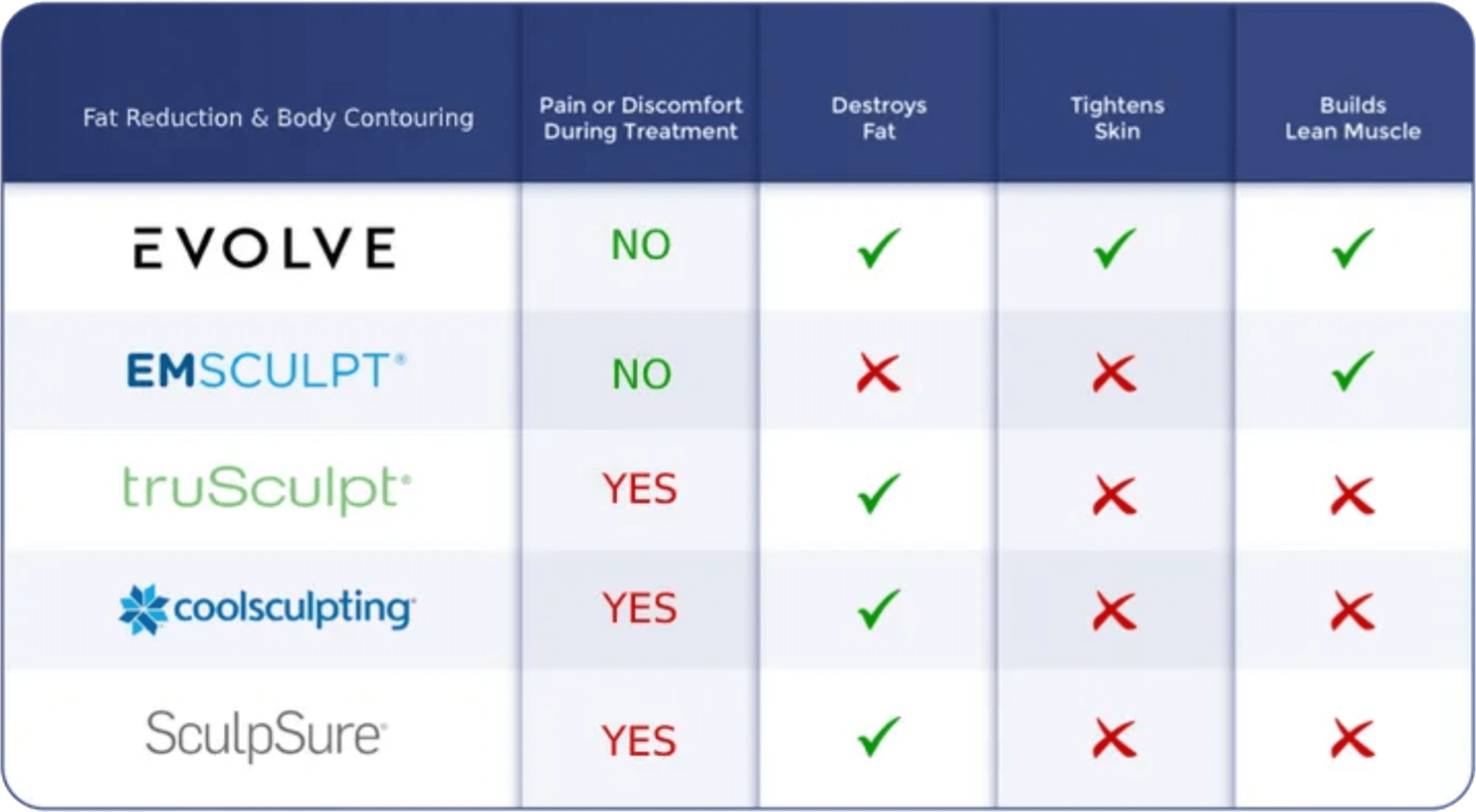 | Fat Reduction & Body Contouring | Pain or Discomfort During Treatment | Destroys Fat | Tightens Skin | Builds Lean Muscle |
|---|---|---|---|---|
| EVOLVE | NO | ✓ | ✓ | ✓ |
| EMSCULPT® | NO | ✗ | ✗ | ✓ |
| truSculpt® | YES | ✓ | ✗ | ✗ |
| coolsculpting® | YES | ✓ | ✗ | ✗ |
| SculpSure® | YES | ✓ | ✗ | ✗ |